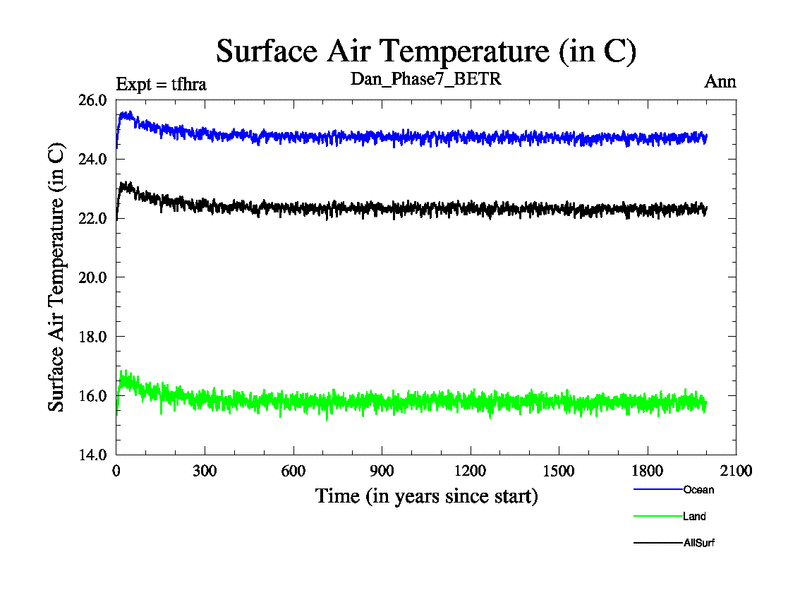 Surface Air Temperature (in C)

Expt = tfhra

Dan_Phase7_BETR

Ann

Surface Air Temperature (in C)

26.0
24.0
22.0
20.0
18.0
16.0
14.0

0
300
600
900
1200
1500
1800
2100

Time (in years since start)

Ocean
Land
AllSurf